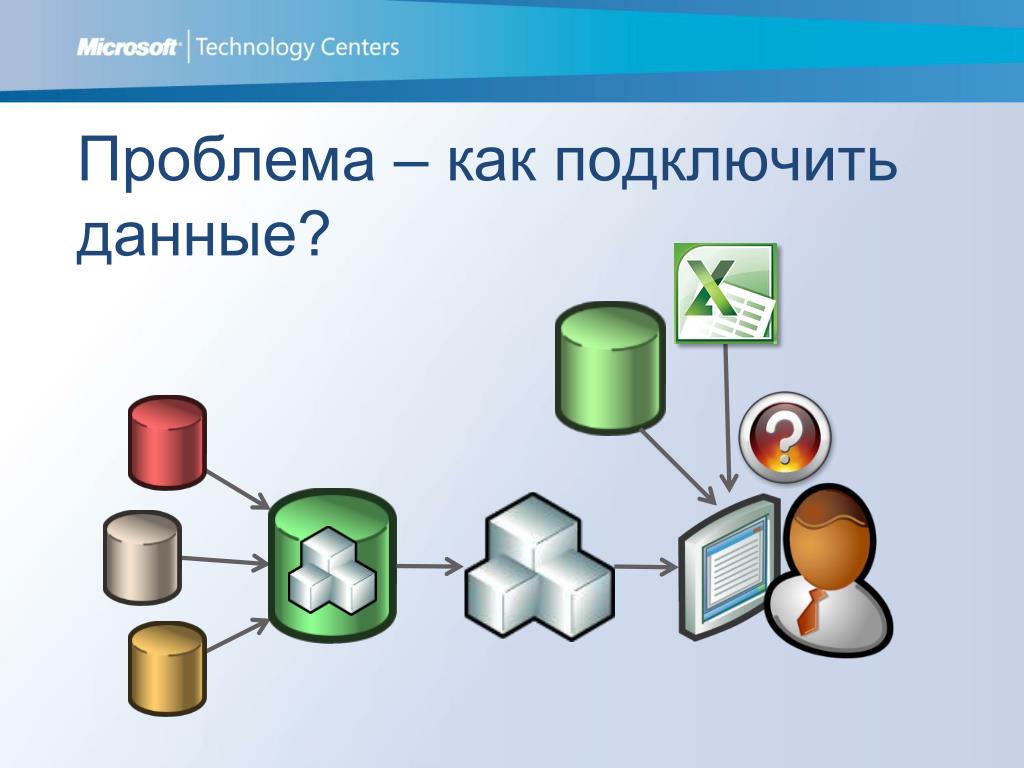 Microsoft | Technology Centers

Проблема – как подключить данные?

X

?